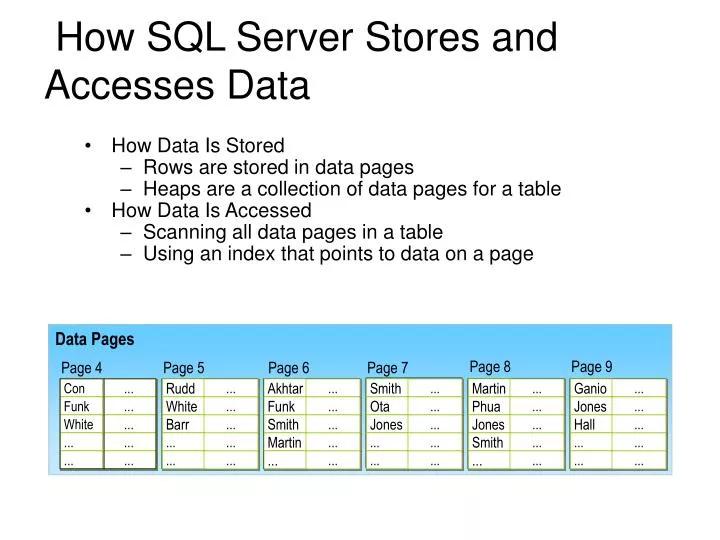 How SQL Server Stores and Accesses Data

• How Data Is Stored
– Rows are stored in data pages
– Heaps are a collection of data pages for a table
• How Data Is Accessed
– Scanning all data pages in a table
– Using an index that points to data on a page

Data Pages

Page 4
| Con | ... |
|---|---|
| Funk | ... |
| White | ... |
| ... | ... |
| ... | ... |

Page 5
| Rudd | ... |
|---|---|
| White | ... |
| Barr | ... |
| ... | ... |
| ... | ... |

Page 6
| Akhtar | ... |
|---|---|
| Funk | ... |
| Smith | ... |
| Martin | ... |
| ... | ... |

Page 7
| Smith | ... |
|---|---|
| Ota | ... |
| Jones | ... |
| ... | ... |
| ... | ... |

Page 8
| Martin | ... |
|---|---|
| Phua | ... |
| Jones | ... |
| Smith | ... |
| ... | ... |

Page 9
| Ganio | ... |
|---|---|
| Jones | ... |
| Hall | ... |
| ... | ... |
| ... | ... |